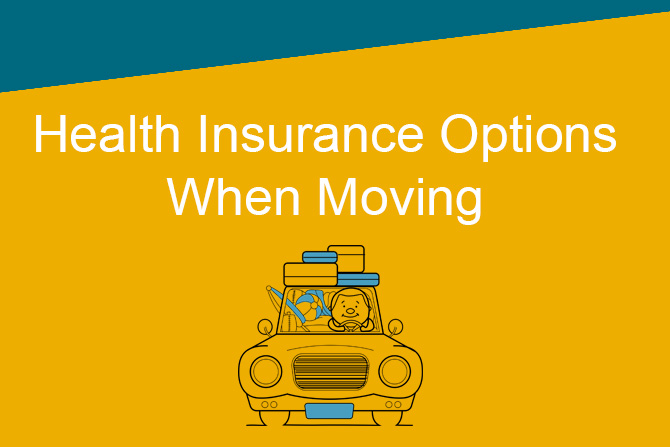 Health Insurance Options When Moving